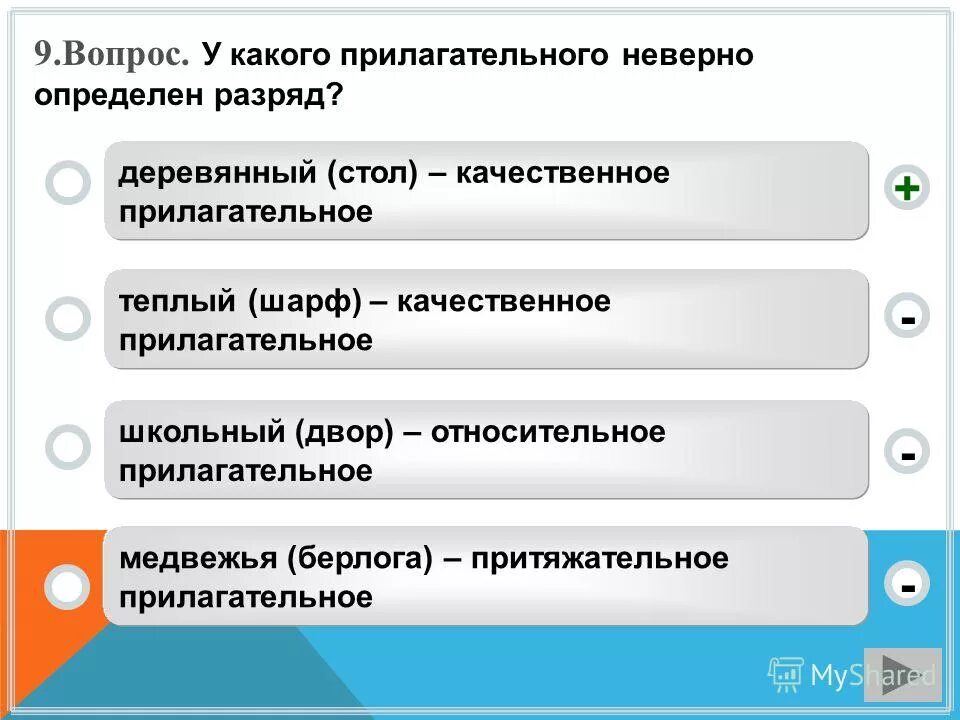 9.Вопрос. У какого прилагательного неверно определен разряд?

деревянный (стол) – качественное прилагательное

+

теплый (шарф) – качественное прилагательное

-

школьный (двор) – относительное прилагательное

-

медвежья (берлога) – притяжательное прилагательное

-

MyShared